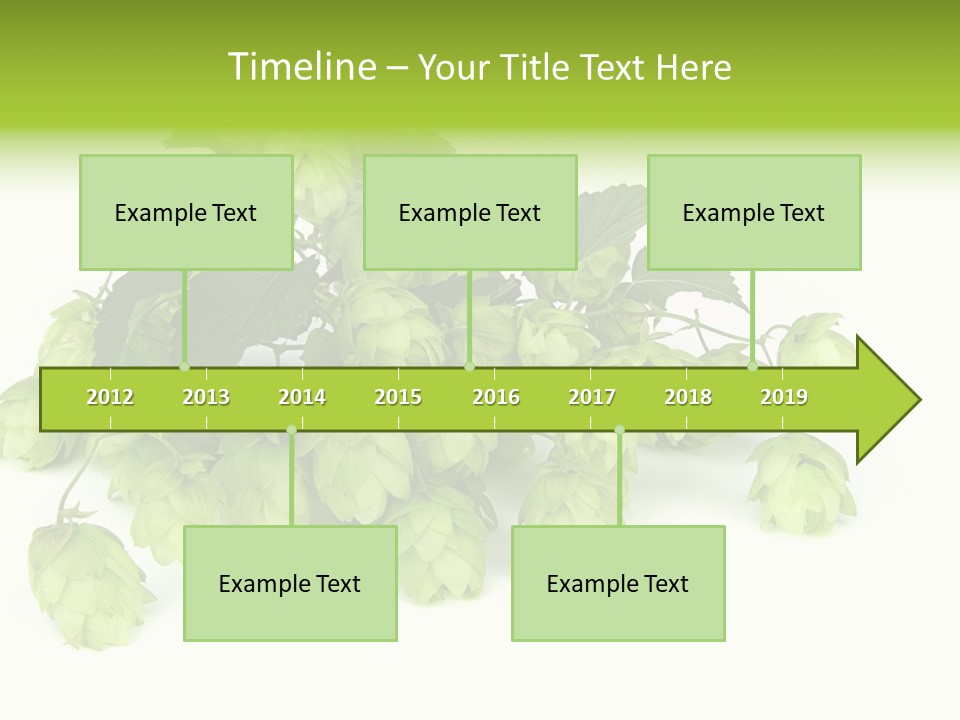 Timeline – Your Title Text Here

Example Text

Example Text

Example Text

2012 2013 2014 2015 2016 2017 2018 2019

Example Text

Example Text